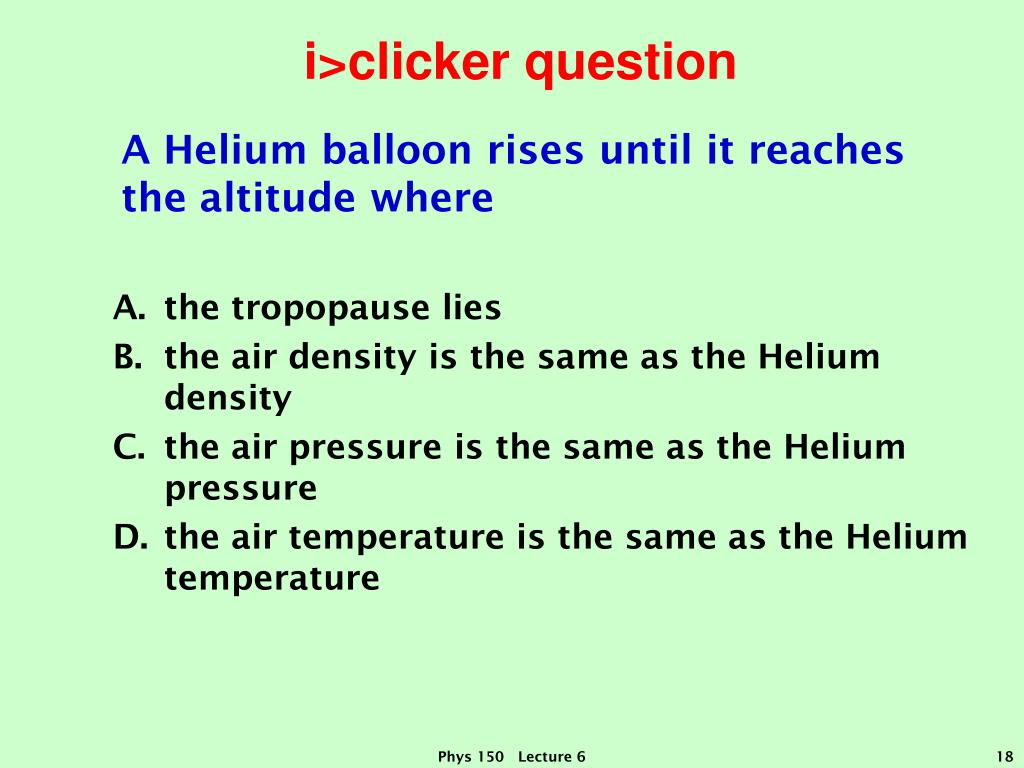 i>clicker question

A Helium balloon rises until it reaches the altitude where

A. the tropopause lies
B. the air density is the same as the Helium density
C. the air pressure is the same as the Helium pressure
D. the air temperature is the same as the Helium temperature

Phys 150 Lecture 6

18